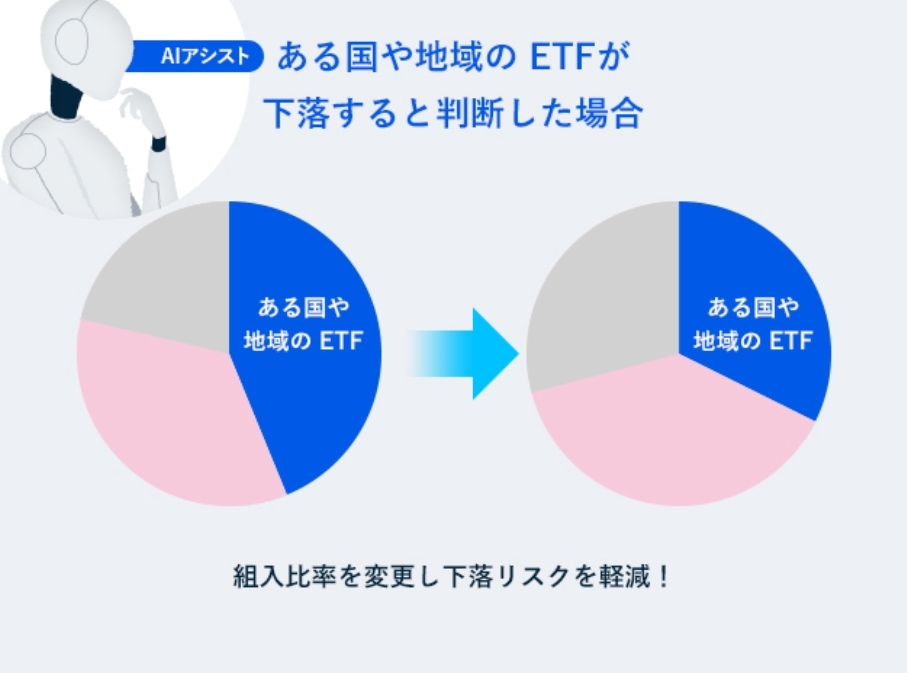 AIアシスト ある国や地域の ETFが
下落すると判断した場合

ある国や
地域の ETF

ある国や
地域の ETF

組入比率を変更し下落リスクを軽減！